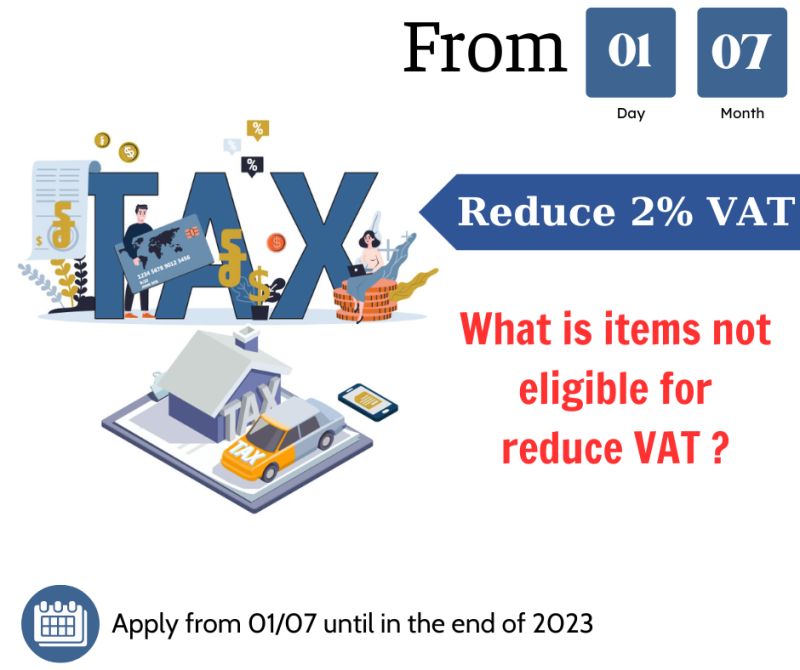 From 01 07
Day Month

TAX

1234 5678 9012 3456

Reduce 2% VAT

What is items not eligible for reduce VAT ?

TAX
TAX

Apply from 01/07 until in the end of 2023